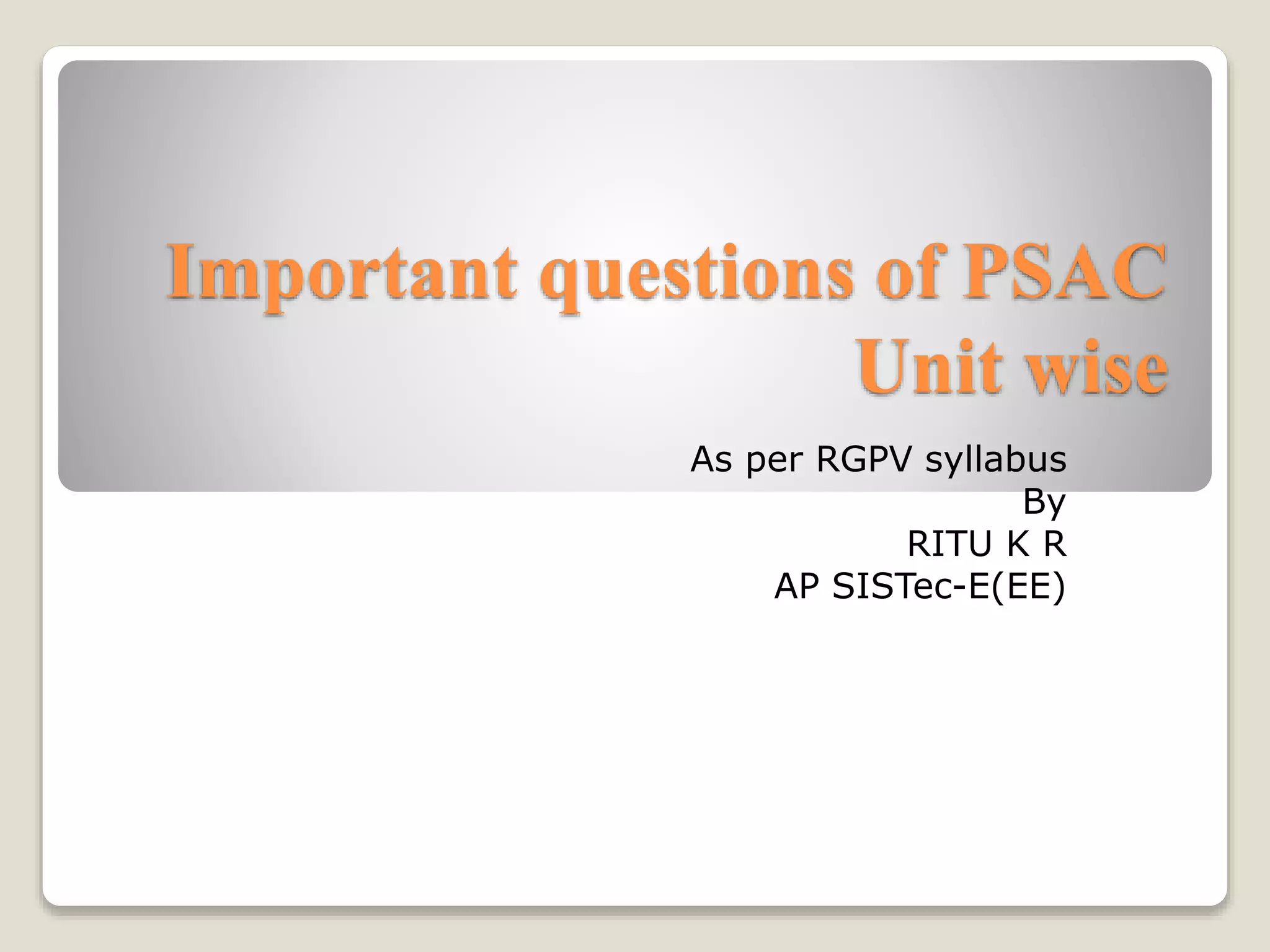 Important questions of PSAC Unit wise

As per RGPV syllabus
By
RITU K R
AP SISTec-E(EE)